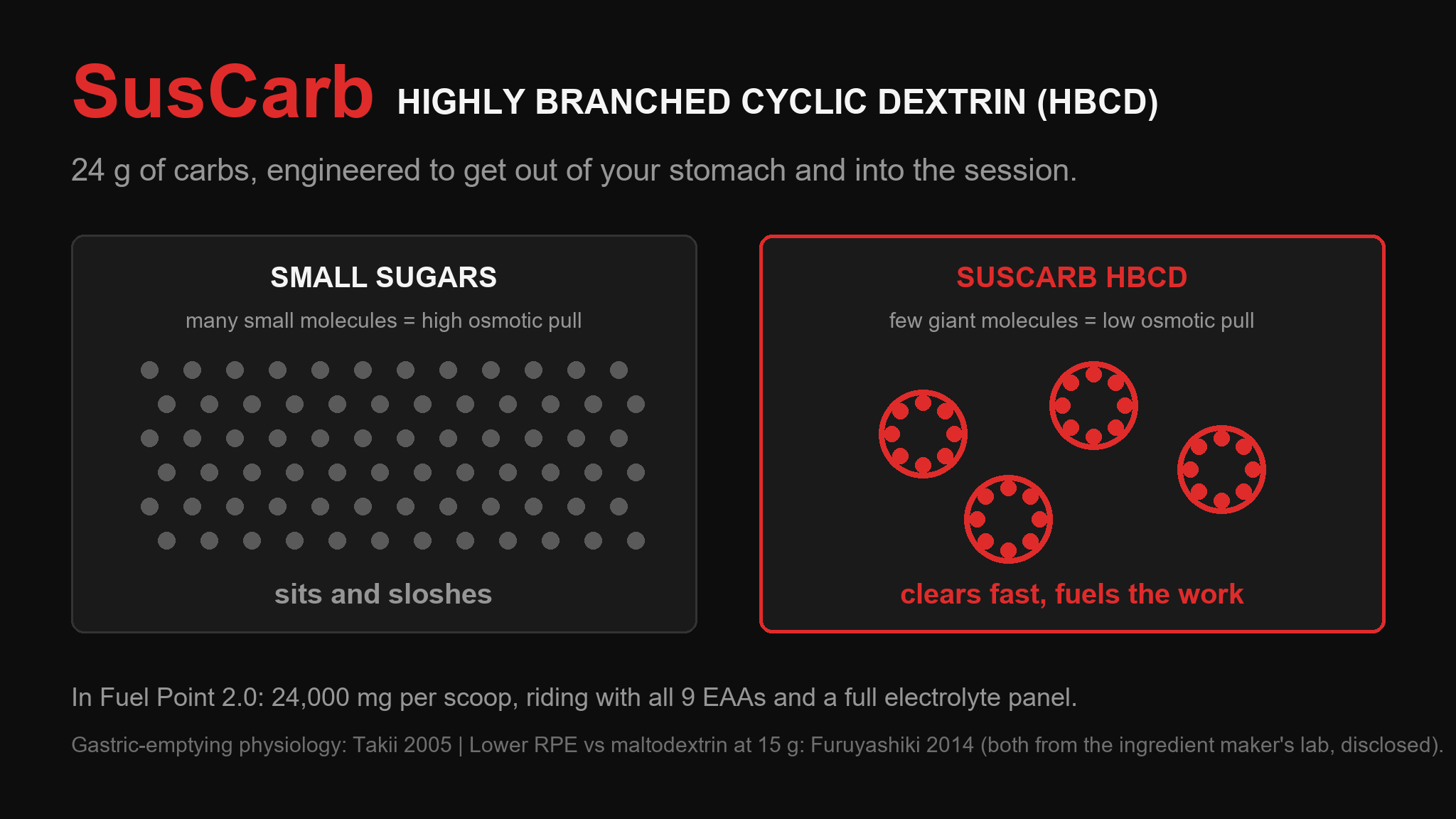 SusCarb HIGHLY BRANCHED CYCLIC DEXTRIN (HBCD)

24 g of carbs, engineered to get out of your stomach and into the session.

SMALL SUGARS

many small molecules = high osmotic pull

sits and sloshes

SUSCARB HBCD

few giant molecules = low osmotic pull

clears fast, fuels the work

In Fuel Point 2.0: 24,000 mg per scoop, riding with all 9 EAAs and a full electrolyte panel.

Gastric-emptying physiology: Takii 2005 | Lower RPE vs maltodextrin at 15 g: Furuyashiki 2014 (both from the ingredient maker's lab, disclosed).